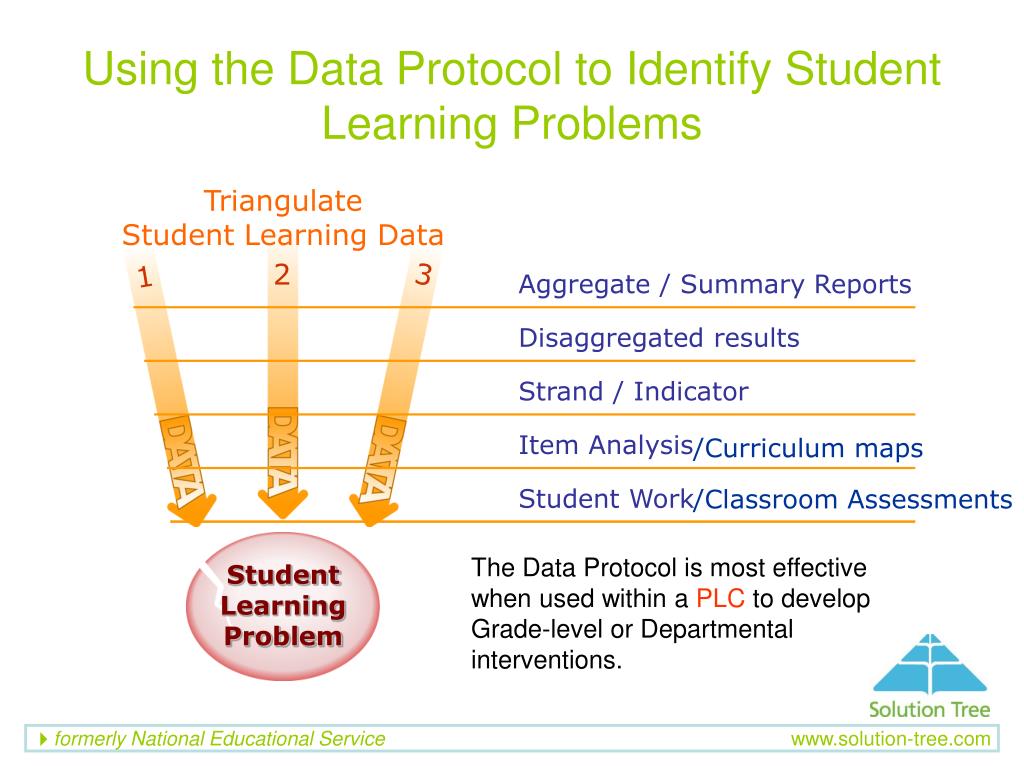 Using the Data Protocol to Identify Student Learning Problems

Triangulate Student Learning Data

1 2 3

DATA DATA DATA

Aggregate / Summary Reports

Disaggregated results

Strand / Indicator

Item Analysis/Curriculum maps

Student Work/Classroom Assessments

Student Learning Problem

The Data Protocol is most effective when used within a PLC to develop Grade-level or Departmental interventions.

Solution Tree

formerly National Educational Service

www.solution-tree.com